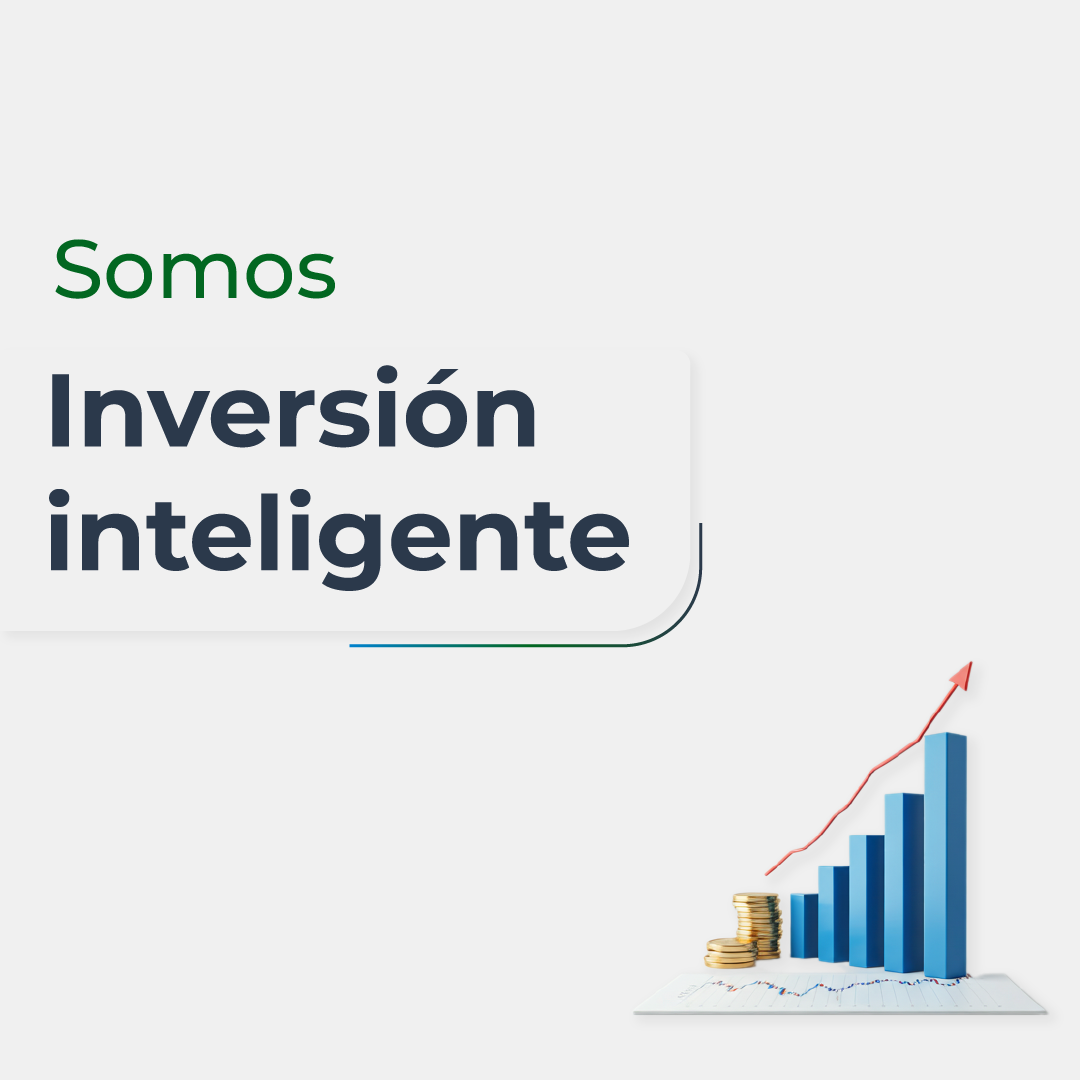 Somos

Inversión inteligente